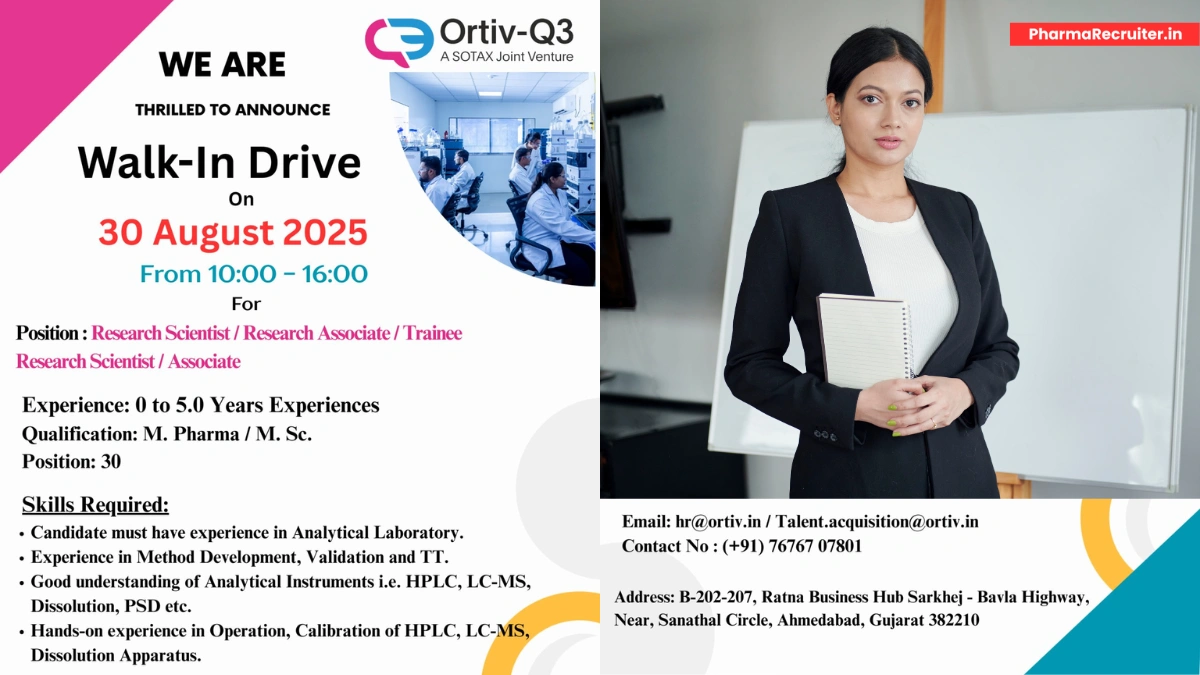 Ortiv-Q3
A SOTAX Joint Venture

WE ARE

THRILLED TO ANNOUNCE

Walk-In Drive
On
30 August 2025
From 10:00 - 16:00
For

Position : Research Scientist / Research Associate / Trainee Research Scientist / Associate

Experience: 0 to 5.0 Years Experiences
Qualification: M. Pharma / M. Sc.
Position: 30

Skills Required:
• Candidate must have experience in Analytical Laboratory.
• Experience in Method Development, Validation and TT.
• Good understanding of Analytical Instruments i.e. HPLC, LC-MS, Dissolution, PSD etc.
• Hands-on experience in Operation, Calibration of HPLC, LC-MS, Dissolution Apparatus.

PharmaRecruiter.in

Email: hr@ortiv.in / Talent.acquisition@ortiv.in
Contact No : (+91) 76767 07801

Address: B-202-207, Ratna Business Hub Sarkhej - Bavla Highway, Near, Sanathal Circle, Ahmedabad, Gujarat 382210